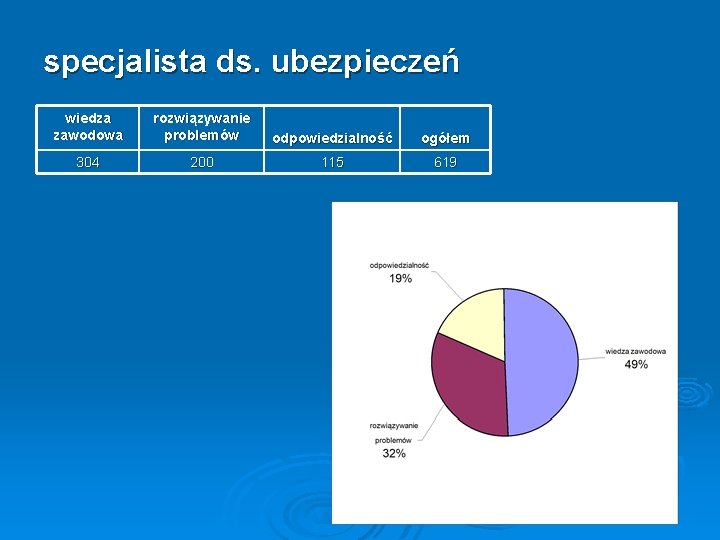 specjalista ds. ubezpieczeń

| wiedza zawodowa | rozwiązywanie problemów | odpowiedzialność | ogółem |
|---|---|---|---|
| 304 | 200 | 115 | 619 |

odpowiedzialność
19%

wiedza zawodowa
49%

rozwiązywanie problemów
32%